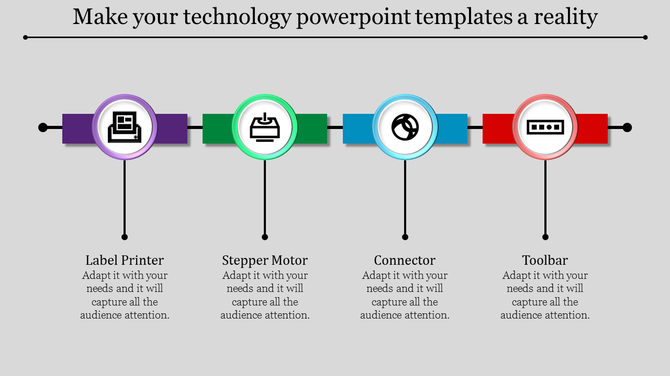 Make your technology powerpoint templates a reality

Label Printer
Adapt it with your needs and it will capture all the audience attention.

Stepper Motor
Adapt it with your needs and it will capture all the audience attention.

Connector
Adapt it with your needs and it will capture all the audience attention.

Toolbar
Adapt it with your needs and it will capture all the audience attention.